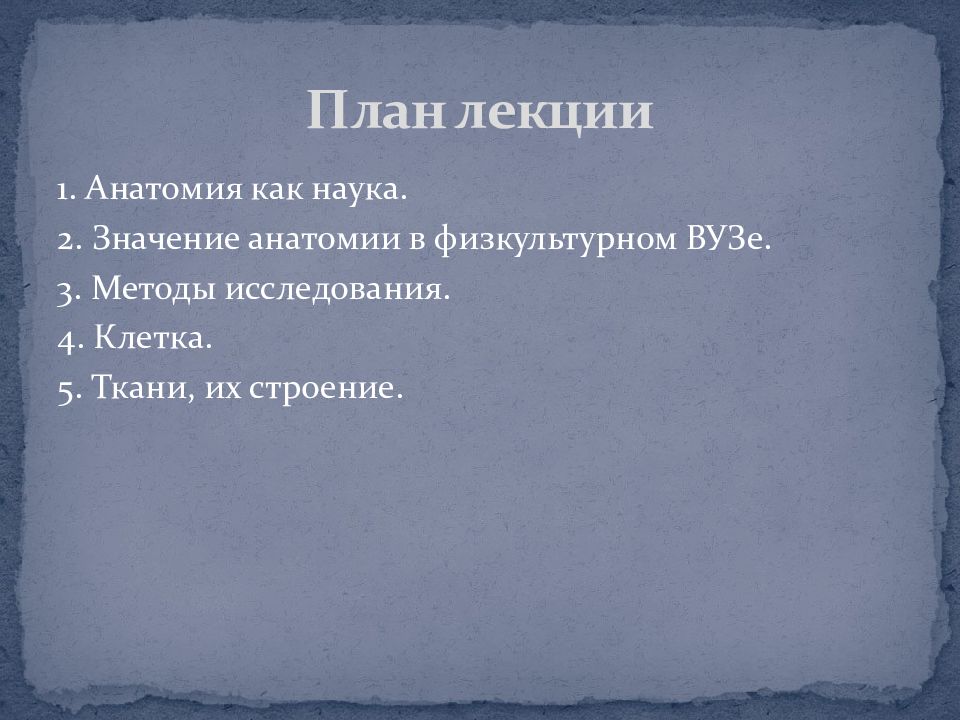 План лекции

1. Анатомия как наука.
2. Значение анатомии в физкультурном ВУЗе.
3. Методы исследования.
4. Клетка.
5. Ткани, их строение.